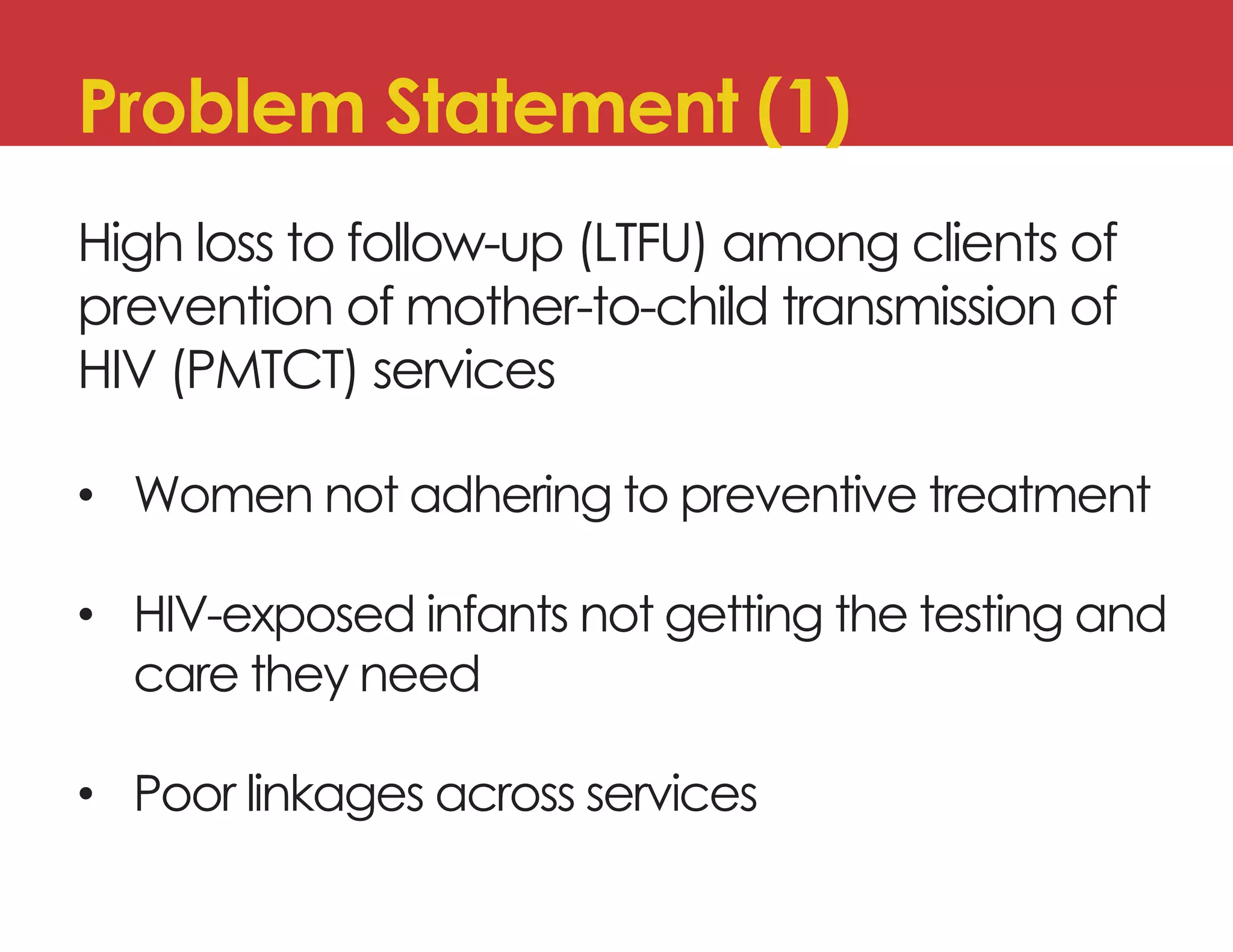 Problem Statement (1)

High loss to follow-up (LTFU) among clients of prevention of mother-to-child transmission of HIV (PMTCT) services

• Women not adhering to preventive treatment

• HIV-exposed infants not getting the testing and care they need

• Poor linkages across services